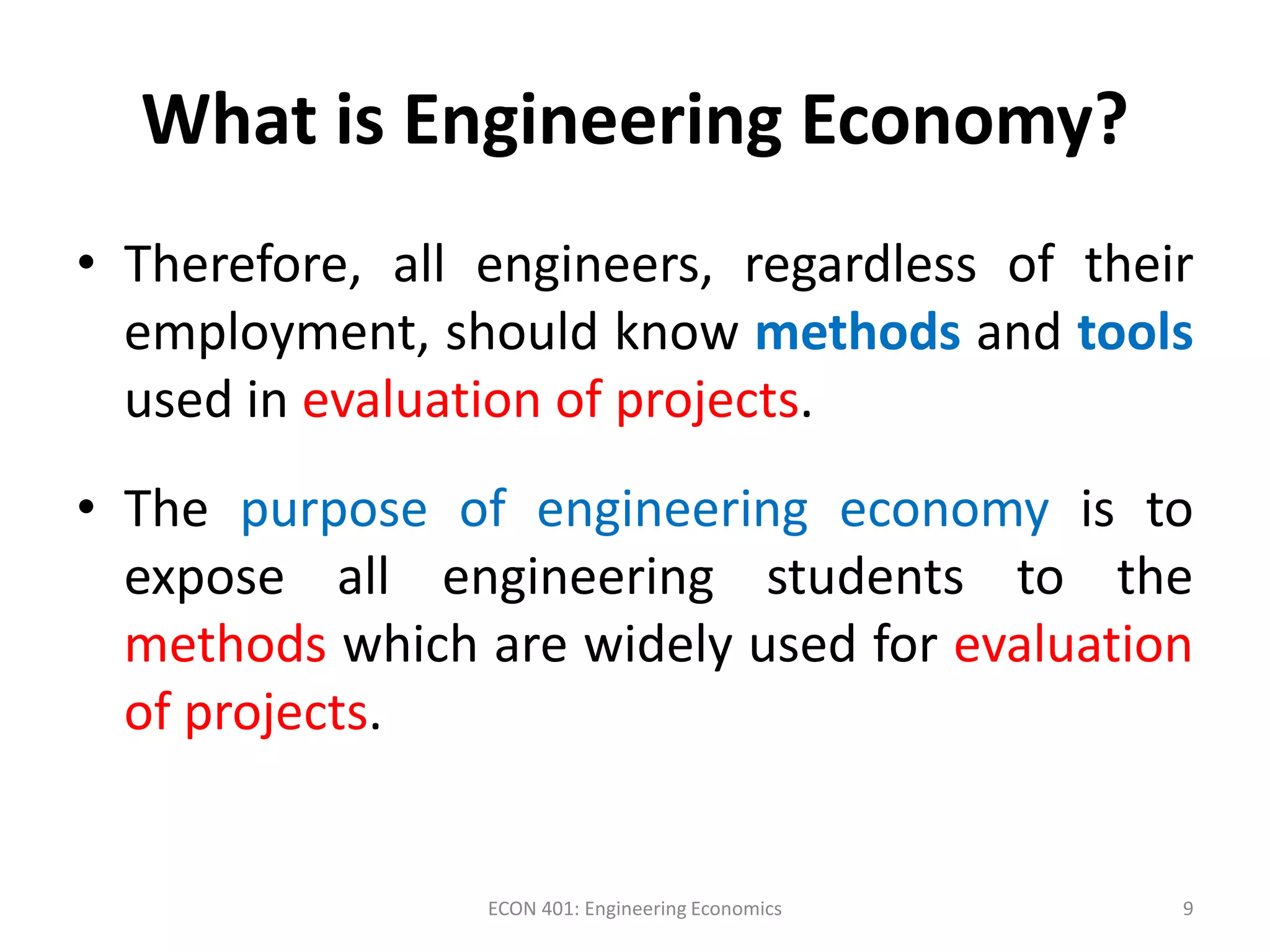 What is Engineering Economy?

• Therefore, all engineers, regardless of their employment, should know methods and tools used in evaluation of projects.

• The purpose of engineering economy is to expose all engineering students to the methods which are widely used for evaluation of projects.

ECON 401: Engineering Economics

9